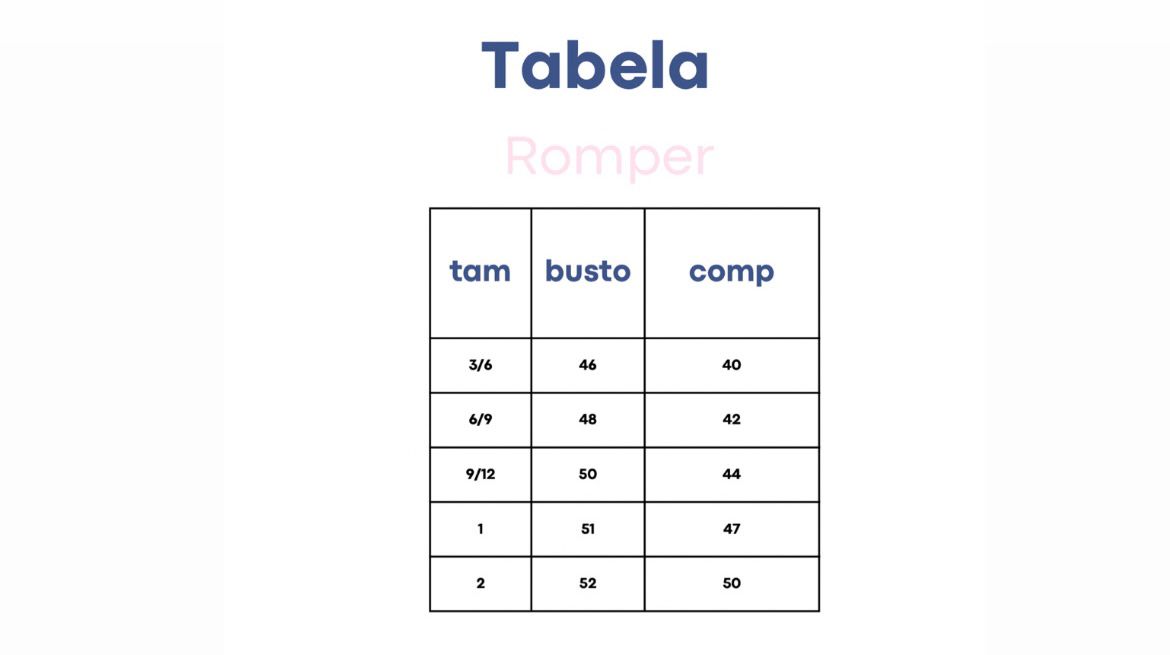 Tabela

Romper

| tam | busto | comp |
|---|---|---|
| 3/6 | 46 | 40 |
| 6/9 | 48 | 42 |
| 9/12 | 50 | 44 |
| 1 | 51 | 47 |
| 2 | 52 | 50 |